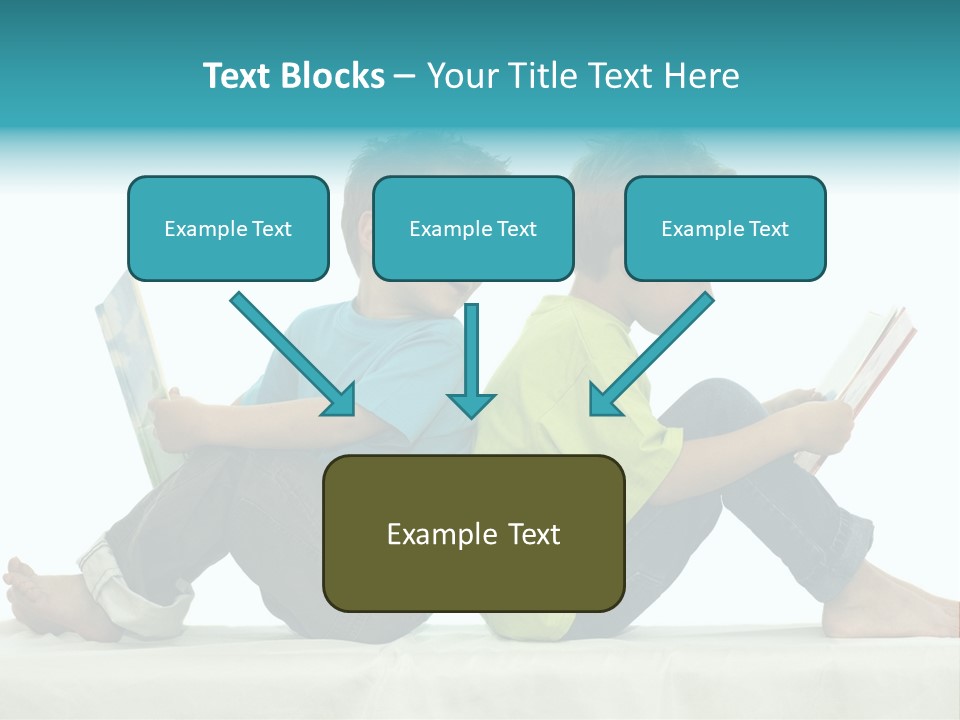 Text Blocks – Your Title Text Here

Example Text

Example Text

Example Text

Example Text